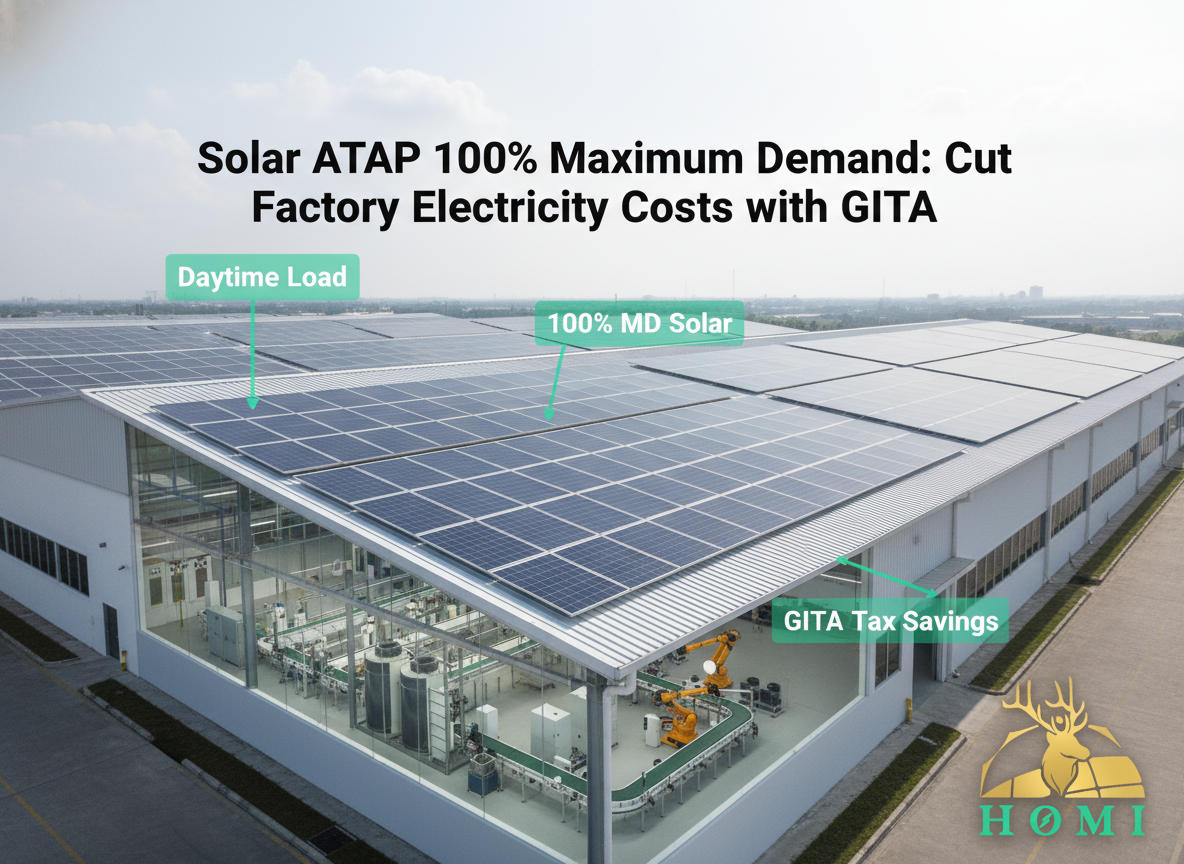 Solar ATAP 100% Maximum Demand: Cut Factory Electricity Costs with GITA

Daytime Load

100% MD Solar

GITA Tax Savings

HØMI